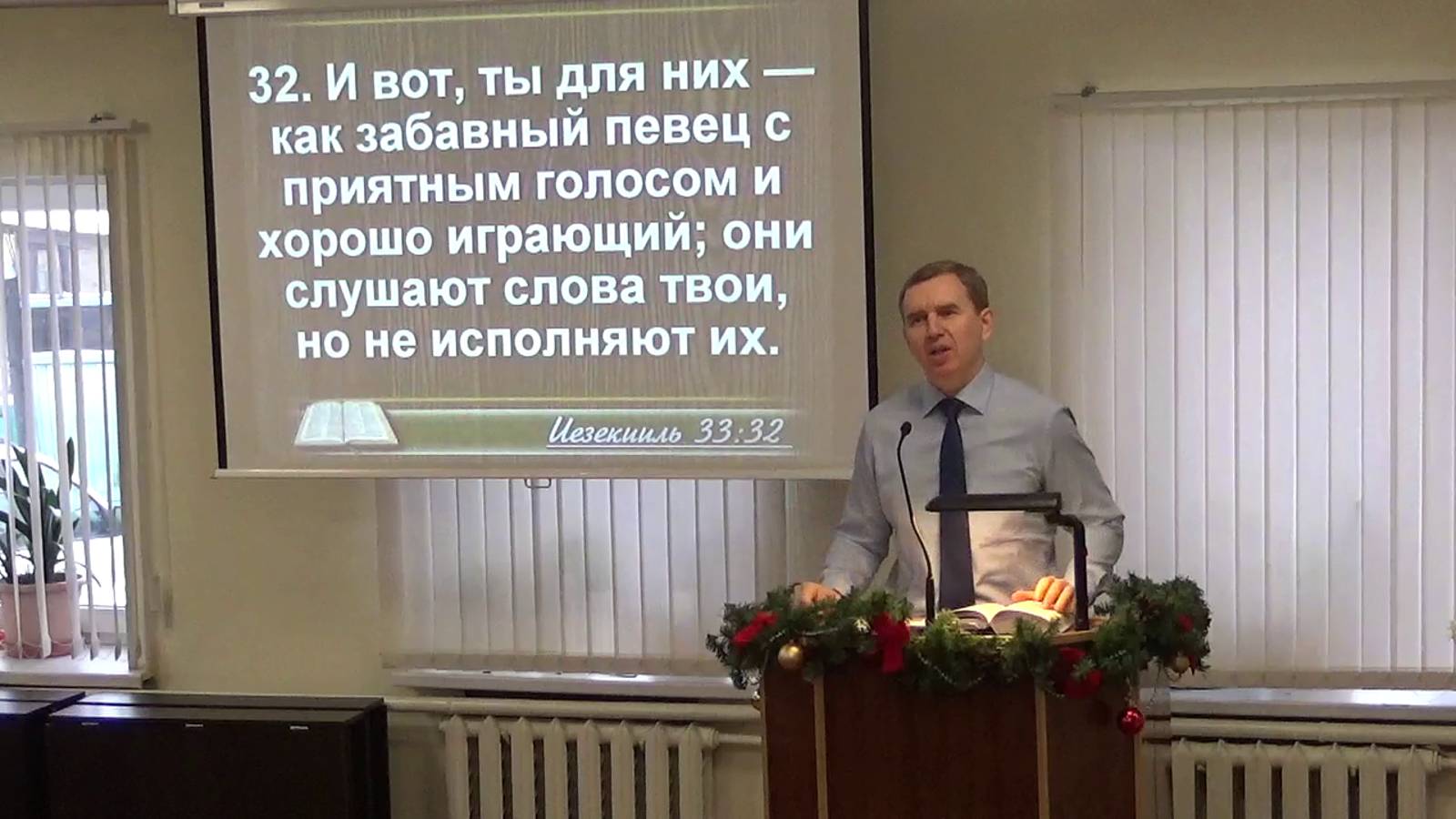 32. И вот, ты для них — как забавный певец с приятным голосом и хорошо играющий; они слушают слова твои, но не исполняют их.

Иезекииль 33:32